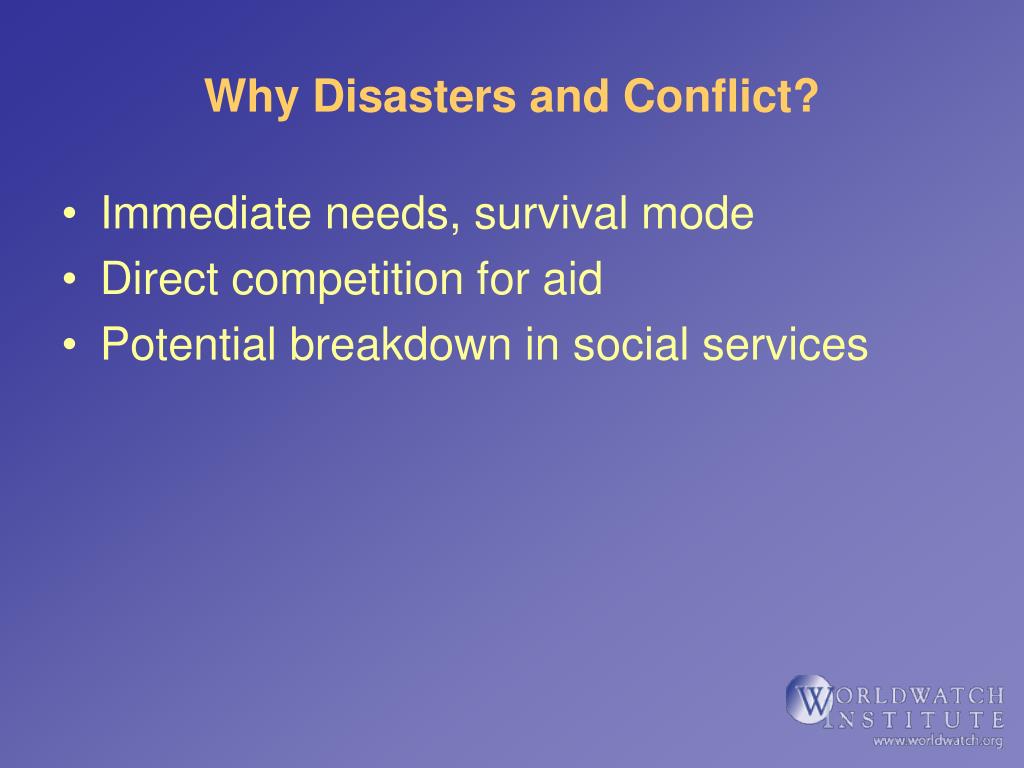 Why Disasters and Conflict?

• Immediate needs, survival mode
• Direct competition for aid
• Potential breakdown in social services

WORLDWATCH INSTITUTE
www.worldwatch.org